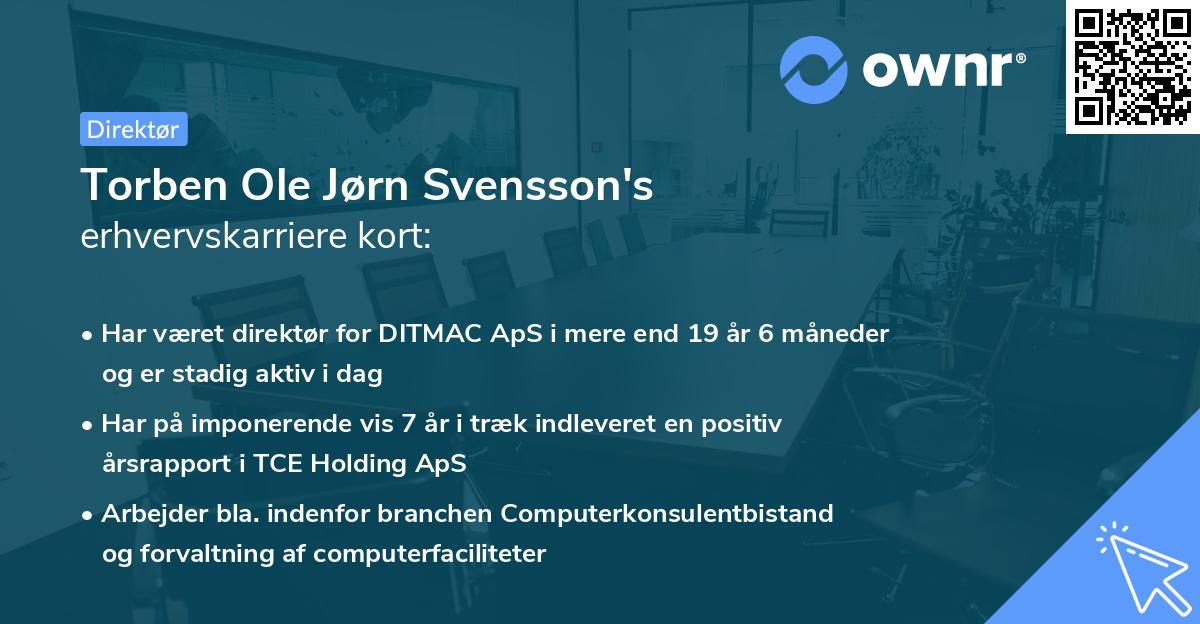 ownr®

Direktør

Torben Ole Jørn Svensson's erhvervskarriere kort:

• Har været direktør for DITMAC ApS i mere end 19 år 6 måneder og er stadig aktiv i dag

• Har på imponerende vis 7 år i træk indleveret en positiv årsrapport i TCE Holding ApS

• Arbejder bla. indenfor branchen Computerkonsulentbistand og forvaltning af computerfaciliteter